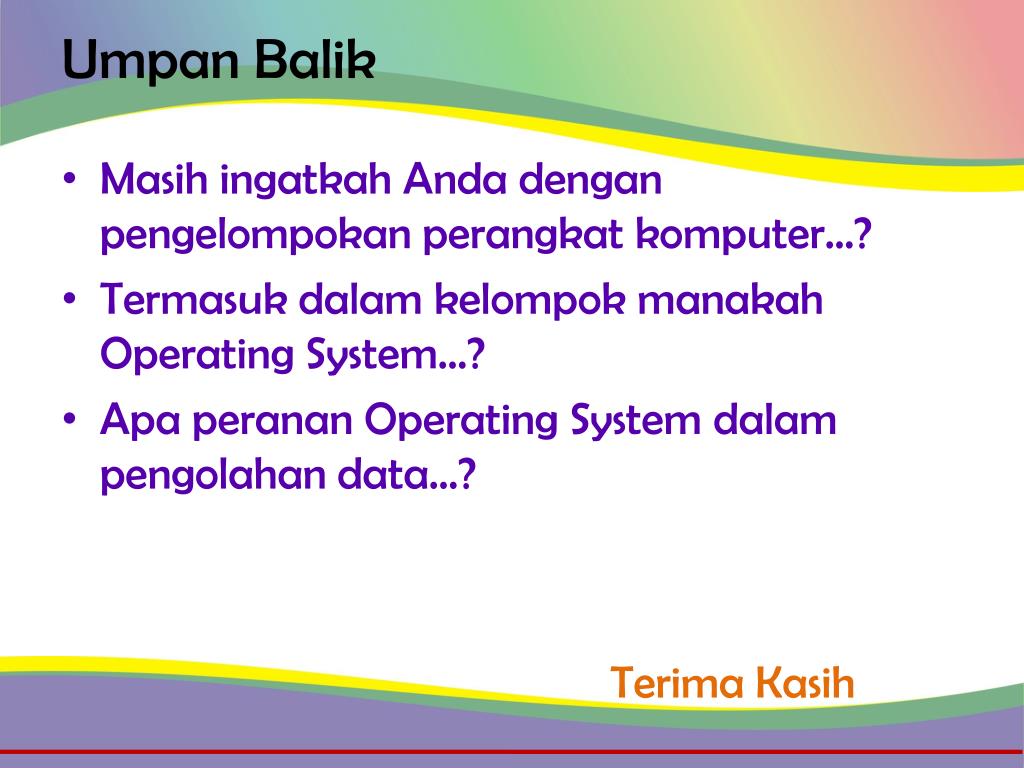 Umpan Balik

• Masih ingatkah Anda dengan pengelompokan perangkat komputer…?
• Termasuk dalam kelompok manakah Operating System…?
• Apa peranan Operating System dalam pengolahan data…?

Terima Kasih